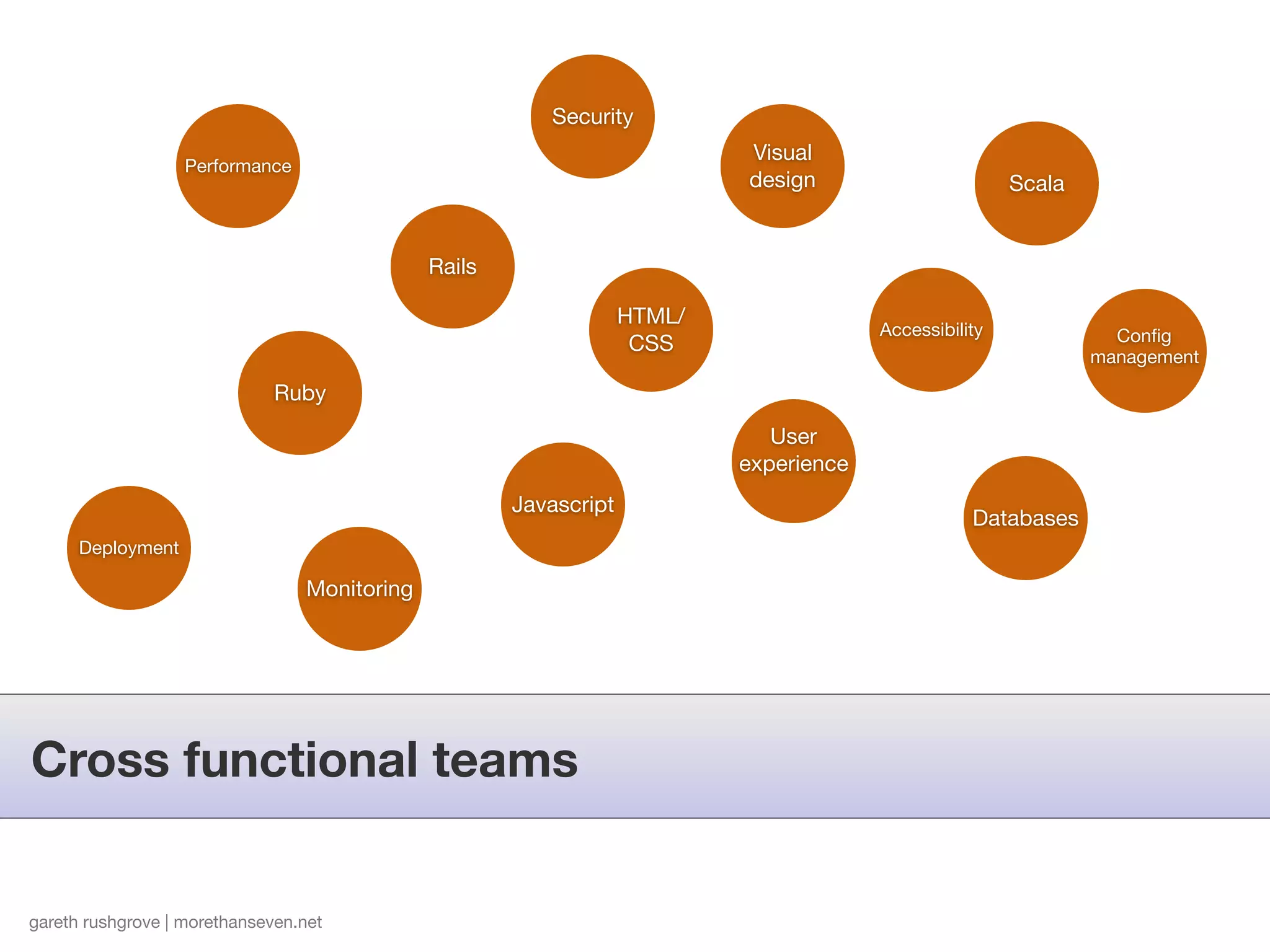 Security

Performance

Visual design

Scala

Rails

HTML/ CSS

Accessibility

Config management

Ruby

User experience

Javascript

Databases

Deployment

Monitoring

Cross functional teams

gareth rushgrove | morethanseven.net